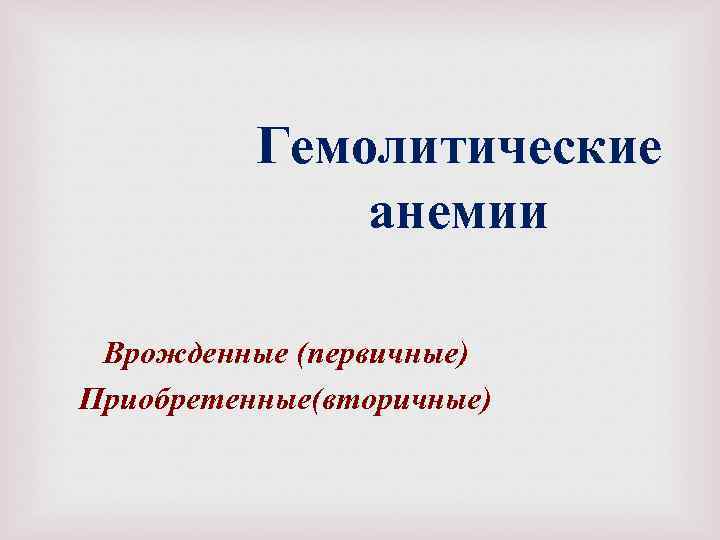 Гемолитические анемии

Врожденные (первичные)
Приобретенные(вторичные)